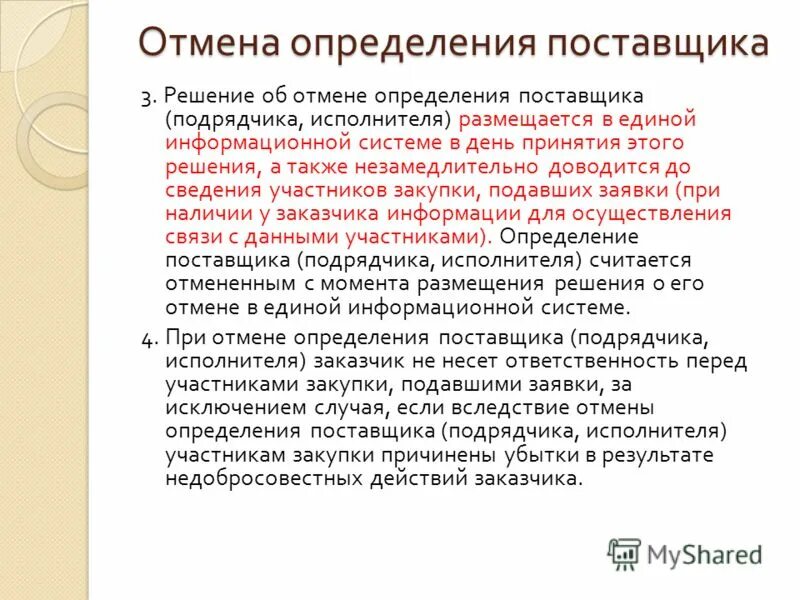 Отмена определения поставщика

3. Решение об отмене определения поставщика (подрядчика, исполнителя) размещается в единой информационной системе в день принятия этого решения, а также незамедлительно доводится до сведения участников закупки, подавших заявки (при наличии у заказчика информации для осуществления связи с данными участниками). Определение поставщика (подрядчика, исполнителя) считается отмененным с момента размещения решения о его отмене в единой информационной системе.

4. При отмене определения поставщика (подрядчика, исполнителя) заказчик не несет ответственность перед участниками закупки, подавшими заявки, за исключением случая, если вследствие отмены определения поставщика (подрядчика, исполнителя) участникам закупки причинены убытки в результате недобросовестных действий заказчика.

MyShared